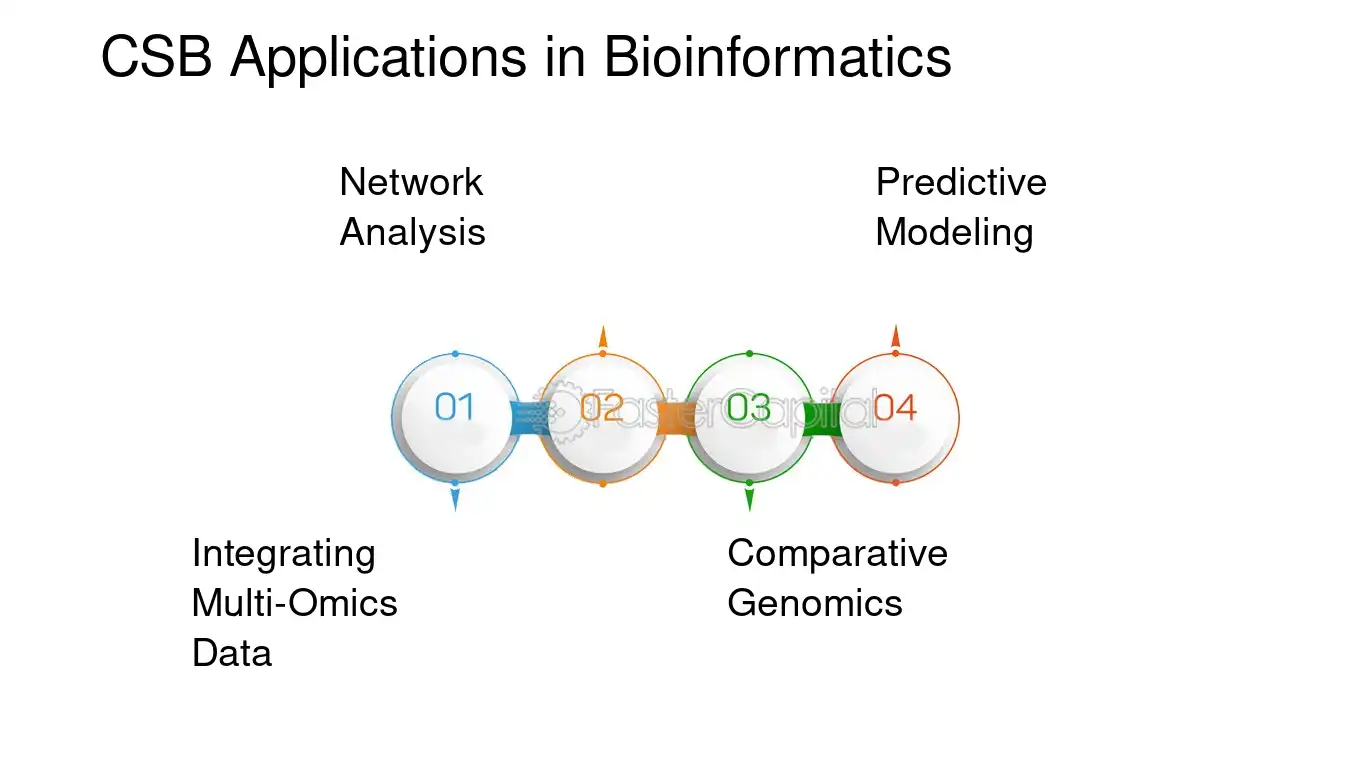 CSB Applications in Bioinformatics

Network Analysis

Predictive Modeling

01

02

03

04

Integrating Multi-Omics Data

Comparative Genomics

FasterCapital